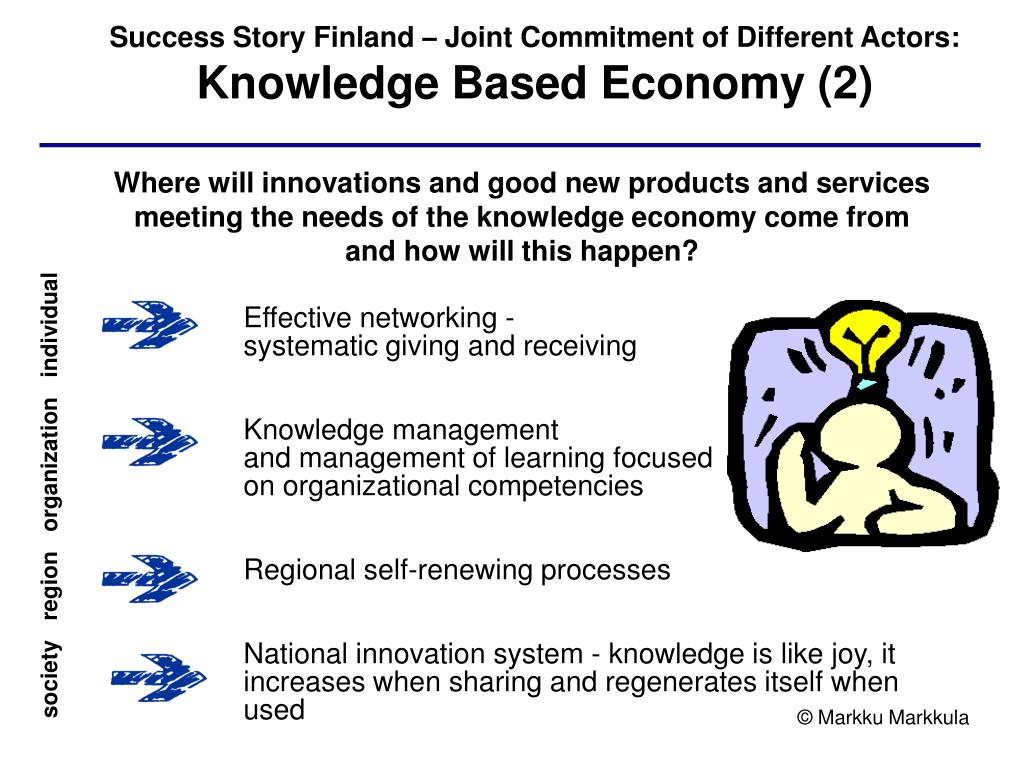 Success Story Finland – Joint Commitment of Different Actors:
Knowledge Based Economy (2)

Where will innovations and good new products and services meeting the needs of the knowledge economy come from and how will this happen?

individual

Effective networking - systematic giving and receiving

organization

Knowledge management and management of learning focused on organizational competencies

region

Regional self-renewing processes

society

National innovation system - knowledge is like joy, it increases when sharing and regenerates itself when used

© Markku Markkula